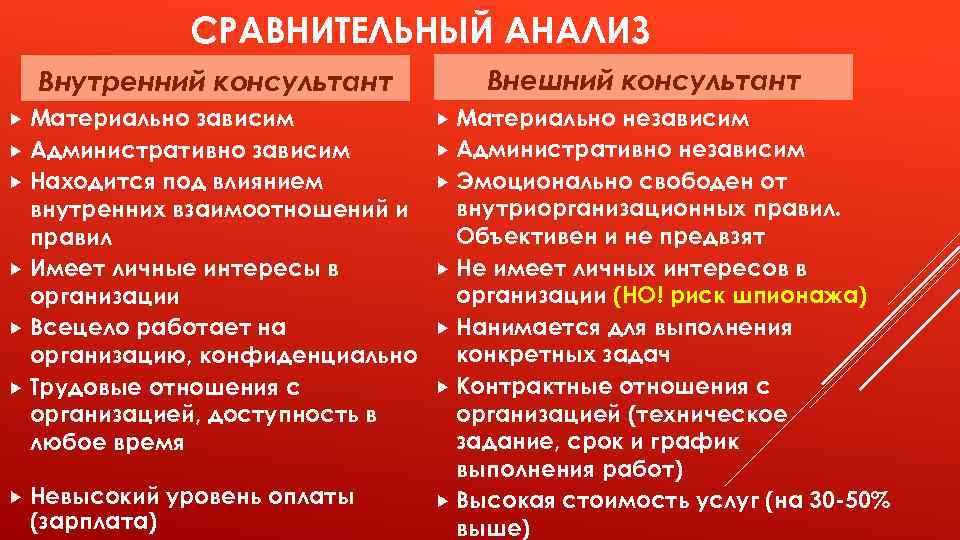 СРАВНИТЕЛЬНЫЙ АНАЛИЗ

Внутренний консультант

Материально зависим
Административно зависим
Находится под влиянием внутренних взаимоотношений и правил
Имеет личные интересы в организации
Всецело работает на организацию, конфиденциально
Трудовые отношения с организацией, доступность в любое время
Невысокий уровень оплаты (зарплата)

Внешний консультант

Материально независим
Административно независим
Эмоционально свободен от внутриорганизационных правил. Объективен и не предвзят
Не имеет личных интересов в организации (НО! риск шпионажа)
Нанимается для выполнения конкретных задач
Контрактные отношения с организацией (техническое задание, срок и график выполнения работ)
Высокая стоимость услуг (на 30-50% выше)